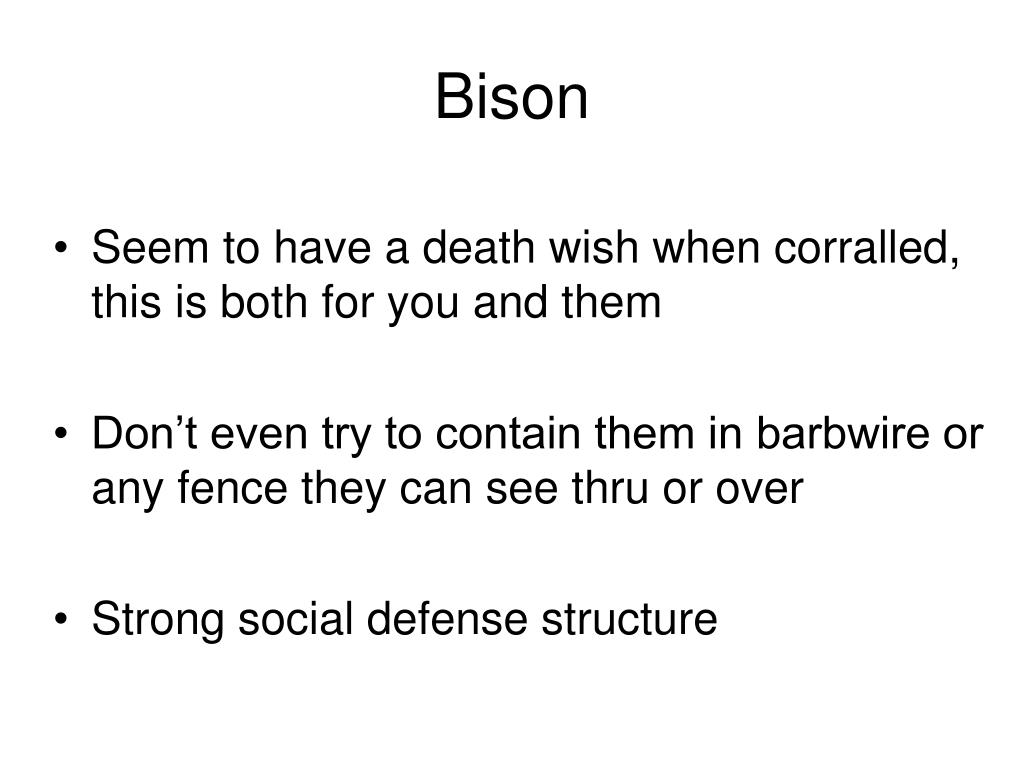 Bison

• Seem to have a death wish when corralled, this is both for you and them

• Don’t even try to contain them in barbwire or any fence they can see thru or over

• Strong social defense structure